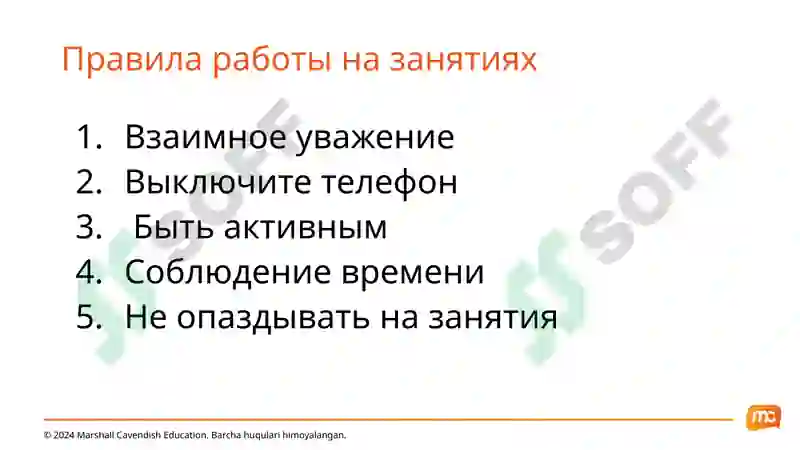 Правила работы на занятиях

1. Взаимное уважение
2. Выключите телефон
3. Быть активным
4. Соблюдение времени
5. Не опаздывать на занятия

SOFF SOFF

© 2024 Marshall Cavendish Education. Barcha huquqlari himoyalangan.

mc